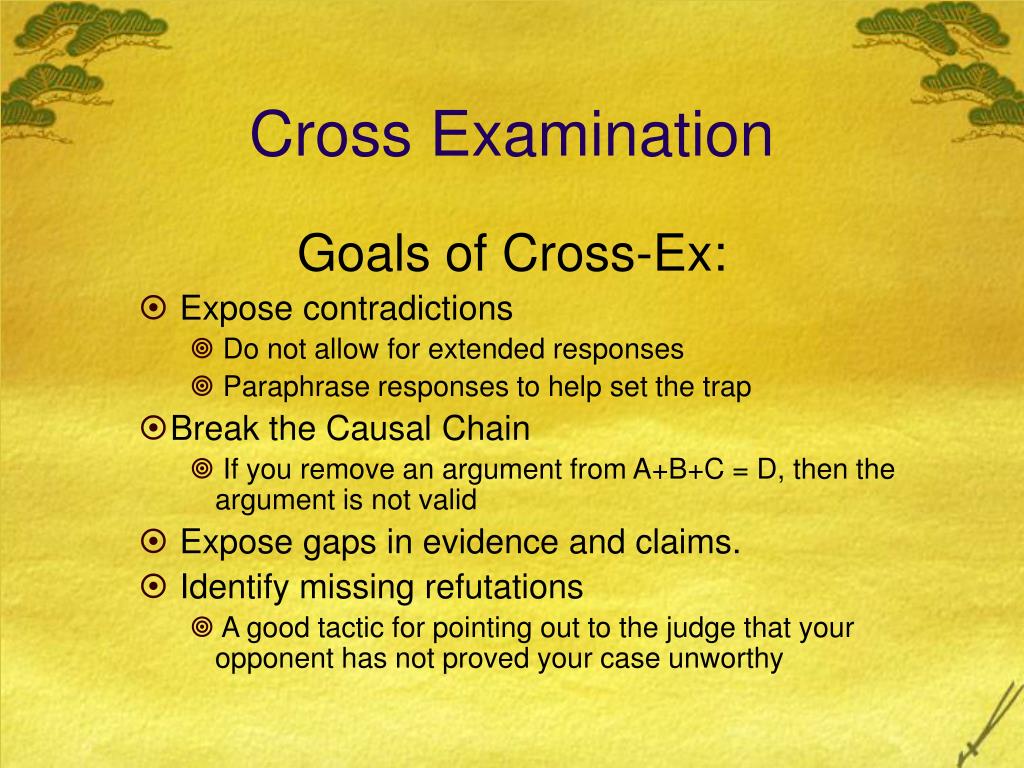 Cross Examination

Goals of Cross-Ex:

Expose contradictions
Do not allow for extended responses
Paraphrase responses to help set the trap

Break the Causal Chain
If you remove an argument from A+B+C = D, then the argument is not valid

Expose gaps in evidence and claims.

Identify missing refutations
A good tactic for pointing out to the judge that your opponent has not proved your case unworthy